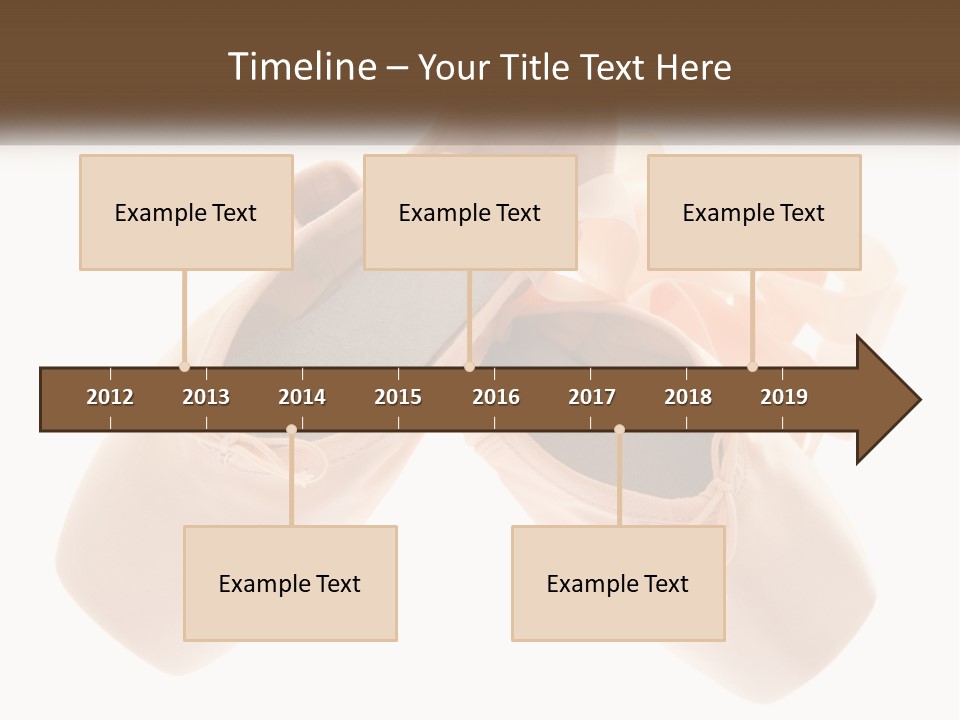 Timeline – Your Title Text Here

Example Text

Example Text

Example Text

2012 2013 2014 2015 2016 2017 2018 2019

Example Text

Example Text